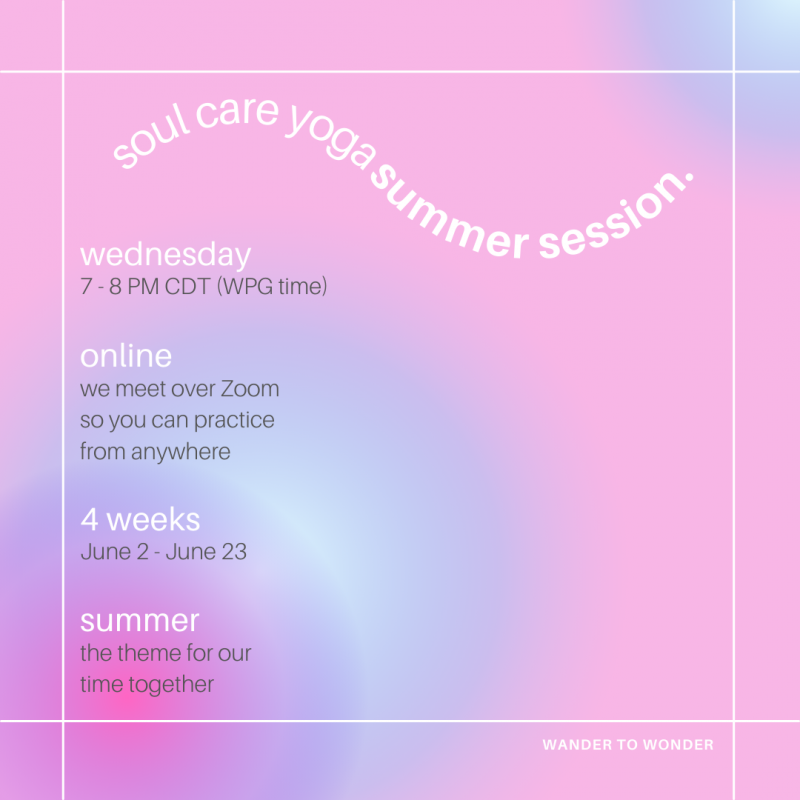 soul care yoga summer session.

wednesday
7 - 8 PM CDT (WPG time)

online
we meet over Zoom so you can practice from anywhere

4 weeks
June 2 - June 23

summer
the theme for our time together

WANDER TO WONDER